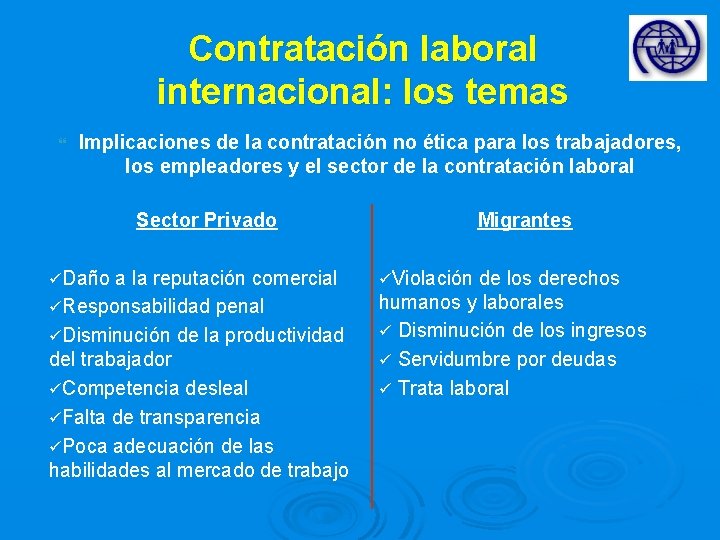 Contratación laboral internacional: los temas

Implicaciones de la contratación no ética para los trabajadores, los empleadores y el sector de la contratación laboral

Sector Privado

✓Daño a la reputación comercial
✓Responsabilidad penal
✓Disminución de la productividad del trabajador
✓Competencia desleal
✓Falta de transparencia
✓Poca adecuación de las habilidades al mercado de trabajo

Migrantes

✓Violación de los derechos humanos y laborales
✓ Disminución de los ingresos
✓ Servidumbre por deudas
✓ Trata laboral